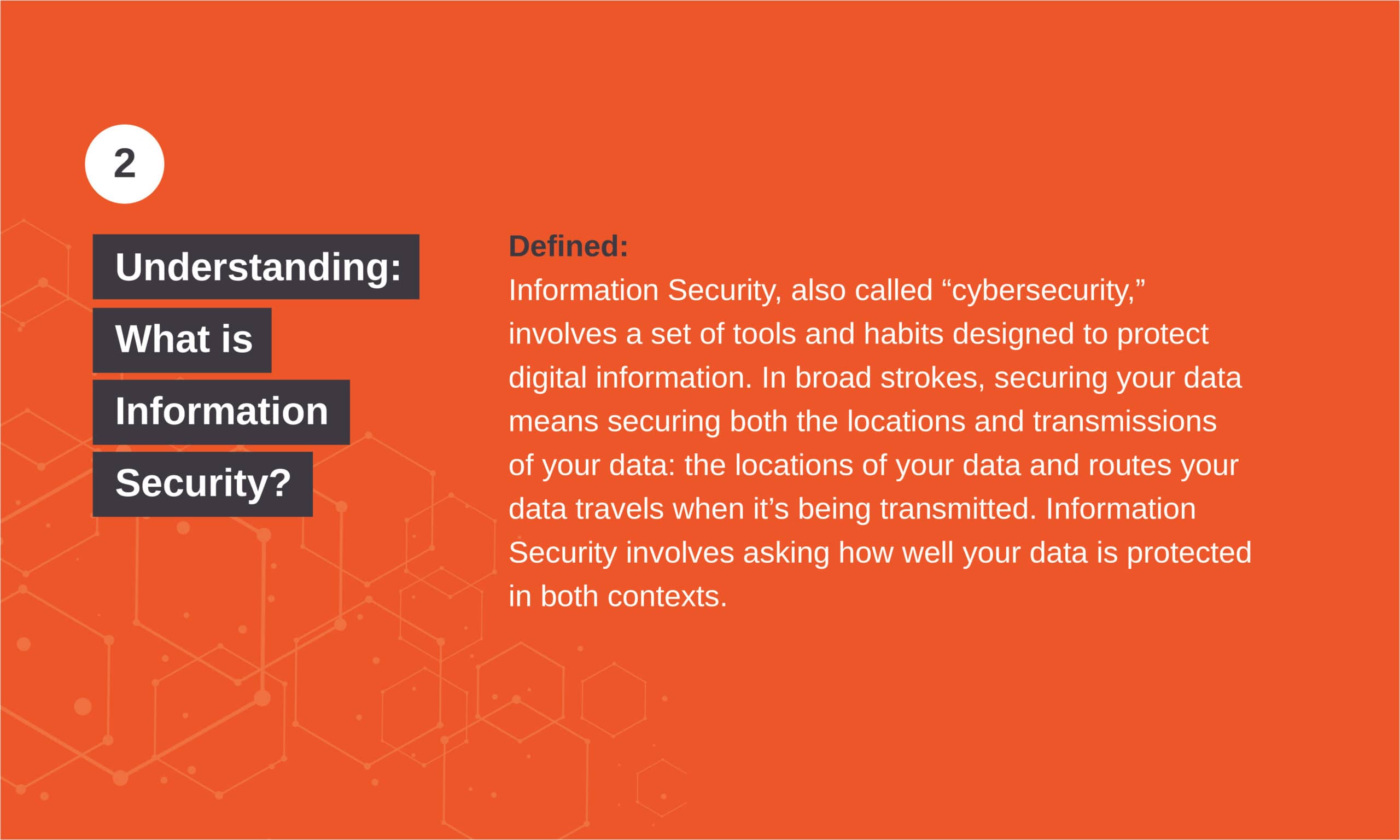 2

Understanding: What is Information Security?

Defined:
Information Security, also called “cybersecurity,” involves a set of tools and habits designed to protect digital information. In broad strokes, securing your data means securing both the locations and transmissions of your data: the locations of your data and routes your data travels when it’s being transmitted. Information Security involves asking how well your data is protected in both contexts.